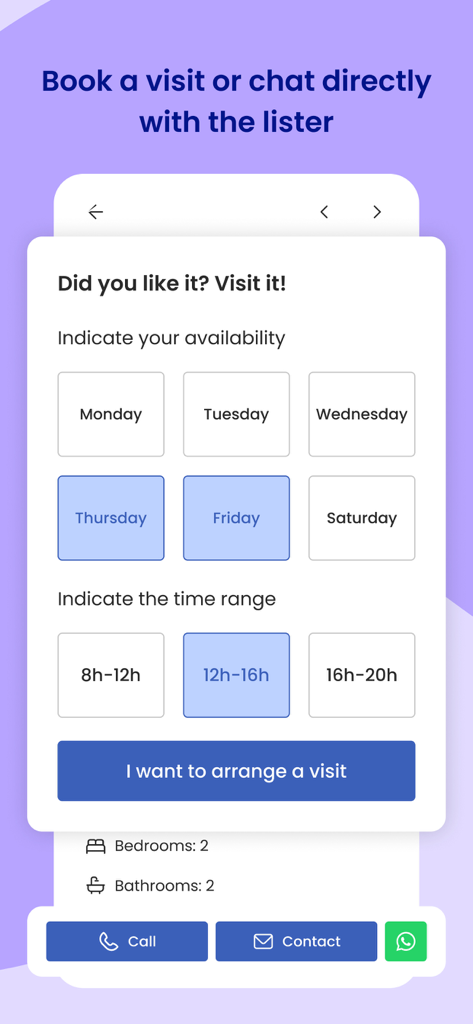 Book a visit or chat directly with the lister

Did you like it? Visit it!

Indicate your availability

Monday

Tuesday

Wednesday

Thursday

Friday

Saturday

Indicate the time range

8h-12h

12h-16h

16h-20h

I want to arrange a visit

Bedrooms: 2

Bathrooms: 2

Call

Contact